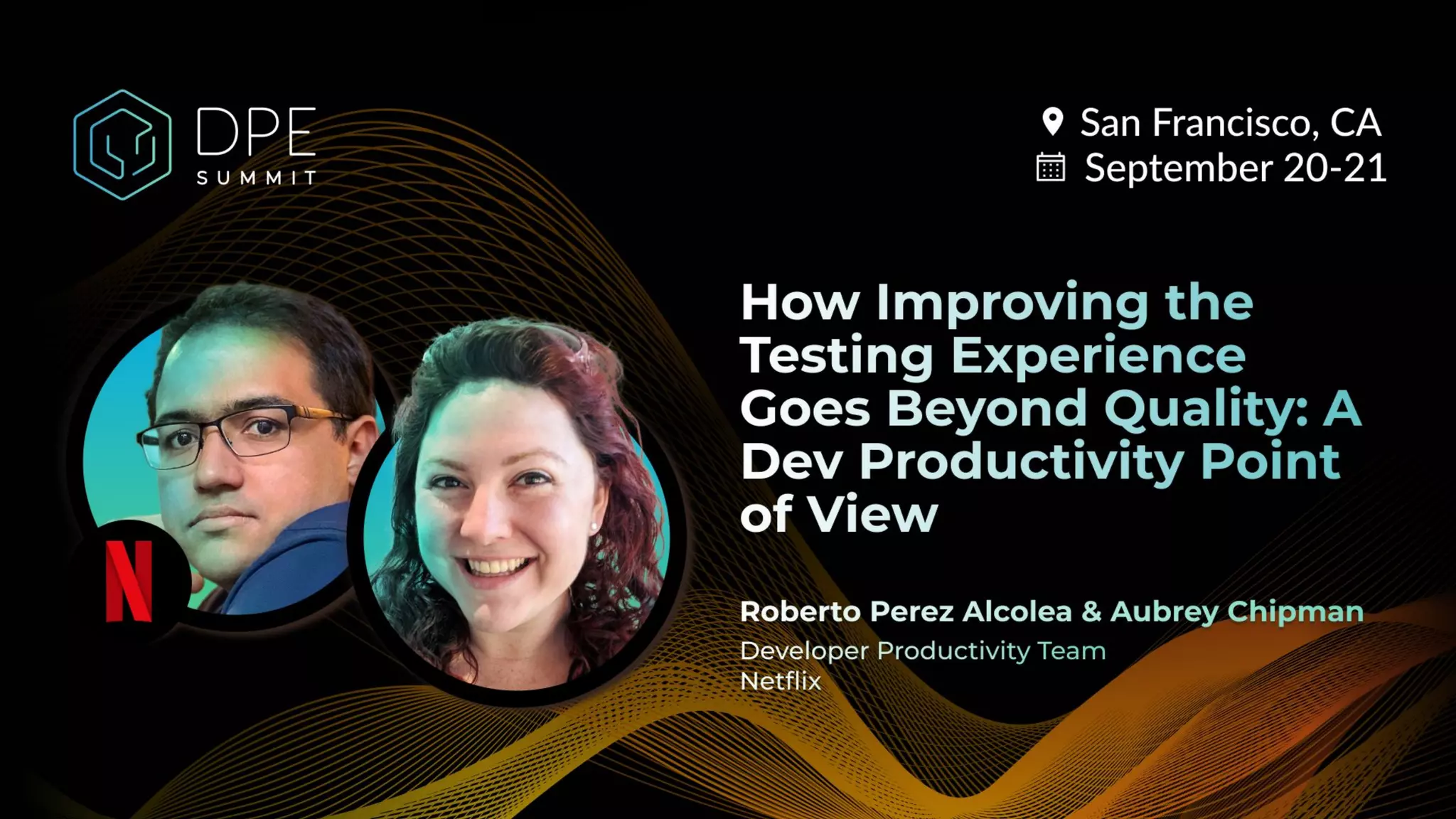 DPE SUMMIT

San Francisco, CA
September 20-21

N

How Improving the Testing Experience Goes Beyond Quality: A Dev Productivity Point of View

Roberto Perez Alcolea & Aubrey Chipman
Developer Productivity Team
Netflix